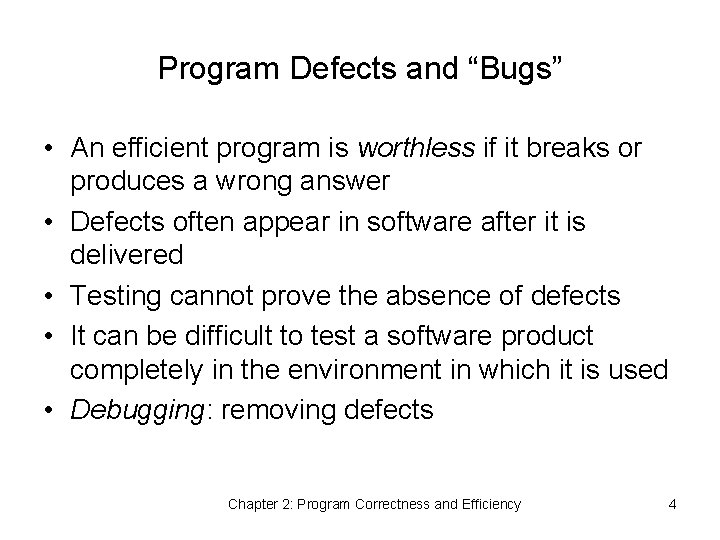 Program Defects and “Bugs”

• An efficient program is worthless if it breaks or produces a wrong answer
• Defects often appear in software after it is delivered
• Testing cannot prove the absence of defects
• It can be difficult to test a software product completely in the environment in which it is used
• Debugging: removing defects

Chapter 2: Program Correctness and Efficiency

4